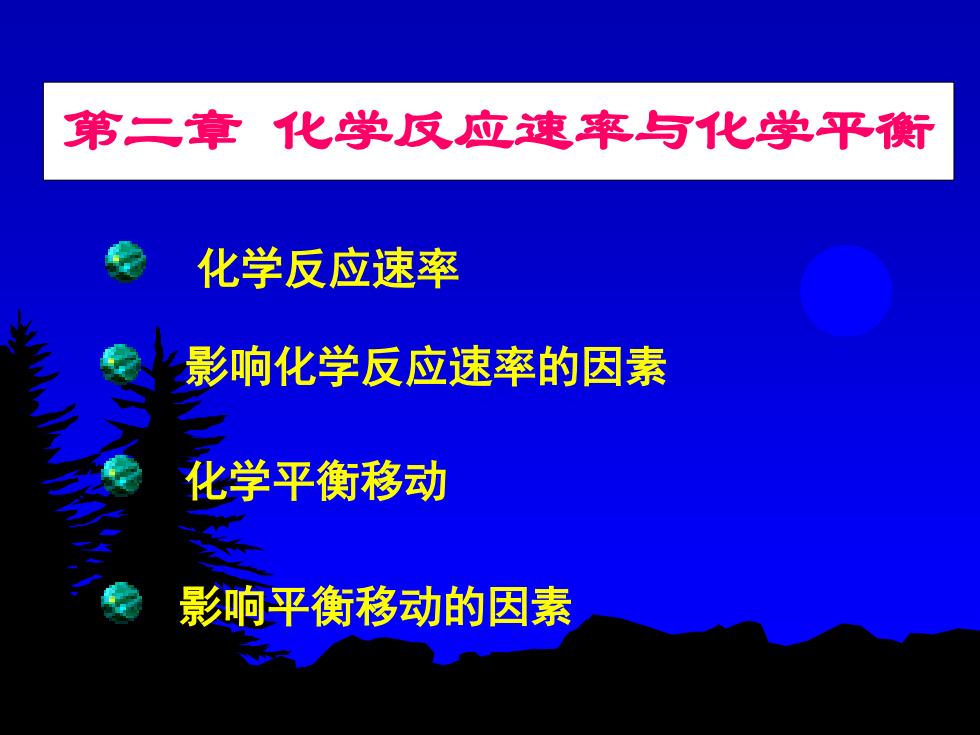 第二章 化学反应速率与化学平衡

化学反应速率

影响化学反应速率的因素

化学平衡移动

影响平衡移动的因素